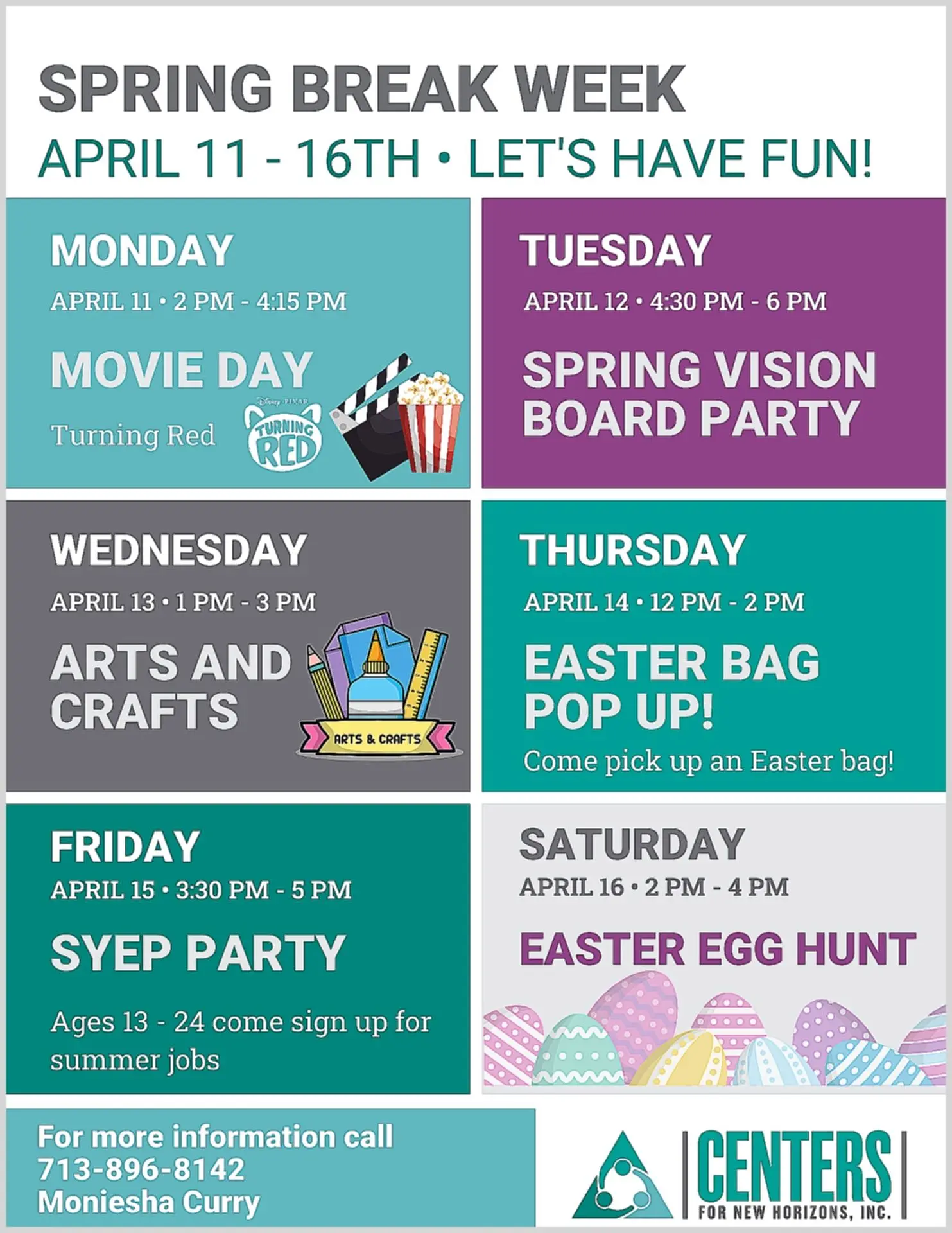 SPRING BREAK WEEK
APRIL 11 - 16TH • LET'S HAVE FUN!

MONDAY
APRIL 11 • 2 PM - 4:15 PM
MOVIE DAY
Turning Red
Disney PIXAR TURNING RED

TUESDAY
APRIL 12 • 4:30 PM - 6 PM
SPRING VISION BOARD PARTY

WEDNESDAY
APRIL 13 • 1 PM - 3 PM
ARTS AND CRAFTS
ARTS & CRAFTS

THURSDAY
APRIL 14 • 12 PM - 2 PM
EASTER BAG POP UP!
Come pick up an Easter bag!

FRIDAY
APRIL 15 • 3:30 PM - 5 PM
SYEP PARTY
Ages 13 - 24 come sign up for summer jobs

SATURDAY
APRIL 16 • 2 PM - 4 PM
EASTER EGG HUNT

For more information call
713-896-8142
Moniesha Curry

CENTERS
FOR NEW HORIZONS, INC.